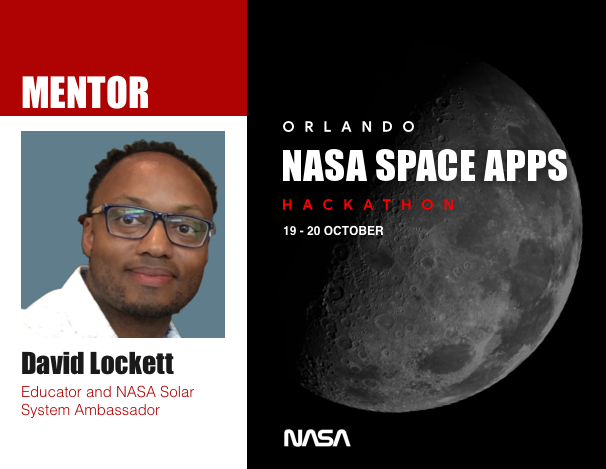 MENTOR

David Lockett

Educator and NASA Solar System Ambassador

ORLANDO

NASA SPACE APPS

HACKATHON

19 - 20 OCTOBER

NASA